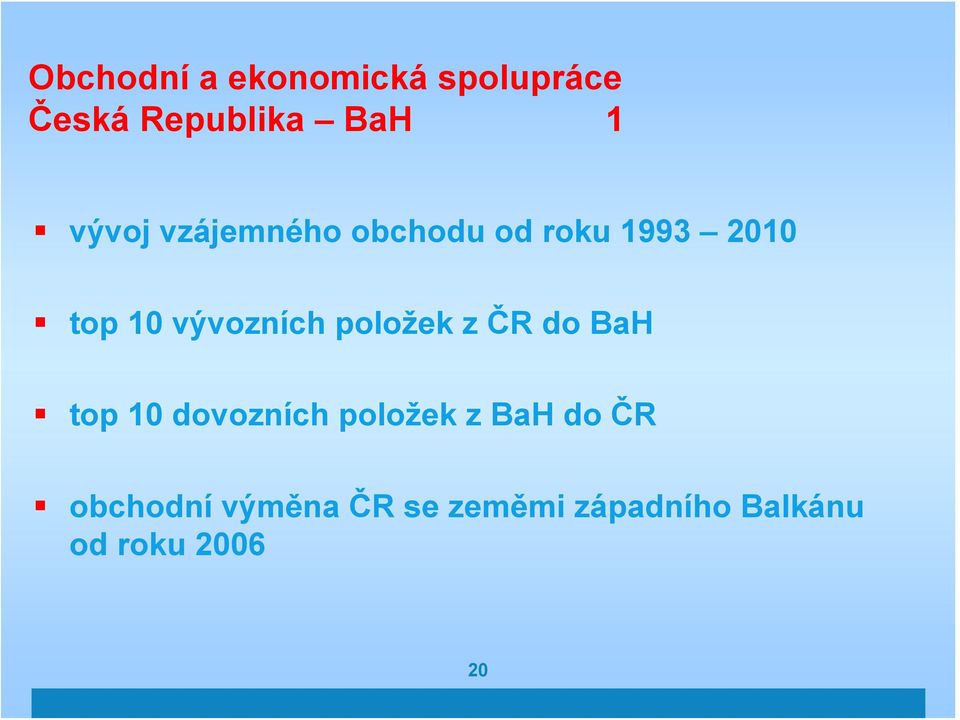 Obchodní a ekonomická spolupráce
Česká Republika – BaH 1

▪ vývoj vzájemného obchodu od roku 1993 – 2010

▪ top 10 vývozních položek z ČR do BaH

▪ top 10 dovozních položek z BaH do ČR

▪ obchodní výměna ČR se zeměmi západního Balkánu od roku 2006

20